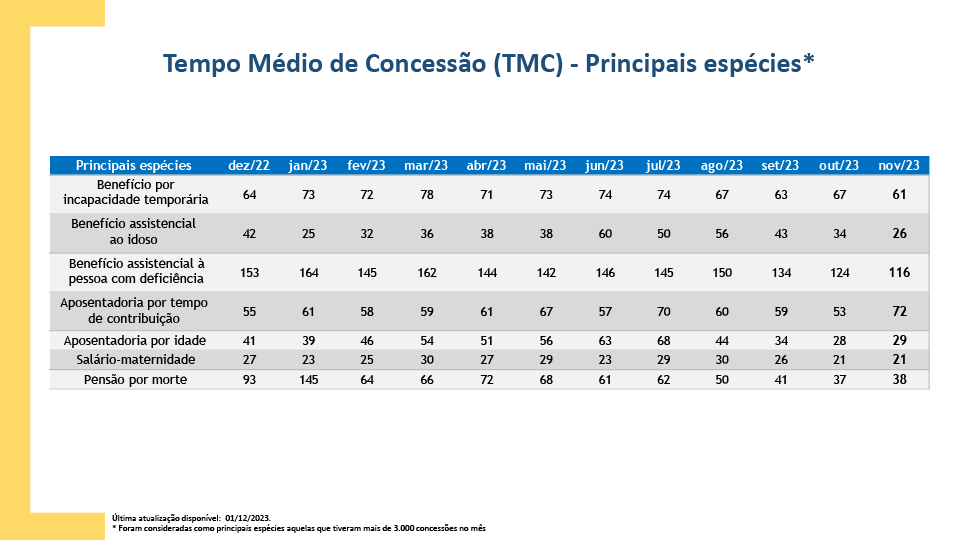 Tempo Médio de Concessão (TMC) - Principais espécies*

| Principais espécies | dez/22 | jan/23 | fev/23 | mar/23 | abr/23 | mai/23 | jun/23 | jul/23 | ago/23 | set/23 | out/23 | nov/23 |
|---|---|---|---|---|---|---|---|---|---|---|---|---|
| Benefício por incapacidade temporária | 64 | 73 | 72 | 78 | 71 | 73 | 74 | 74 | 67 | 63 | 67 | 61 |
| Benefício assistencial ao idoso | 42 | 25 | 32 | 36 | 38 | 38 | 60 | 50 | 56 | 43 | 34 | 26 |
| Benefício assistencial à pessoa com deficiência | 153 | 164 | 145 | 162 | 144 | 142 | 146 | 145 | 150 | 134 | 124 | 116 |
| Aposentadoria por tempo de contribuição | 55 | 61 | 58 | 59 | 61 | 67 | 57 | 70 | 60 | 59 | 53 | 72 |
| Aposentadoria por idade | 41 | 39 | 46 | 54 | 51 | 56 | 63 | 68 | 44 | 34 | 28 | 29 |
| Salário-maternidade | 27 | 23 | 25 | 30 | 27 | 29 | 23 | 29 | 30 | 26 | 21 | 21 |
| Pensão por morte | 93 | 145 | 64 | 66 | 72 | 68 | 61 | 62 | 50 | 41 | 37 | 38 |

Última atualização disponível: 01/12/2023.
* Foram consideradas como principais espécies aquelas que tiveram mais de 3.000 concessões no mês